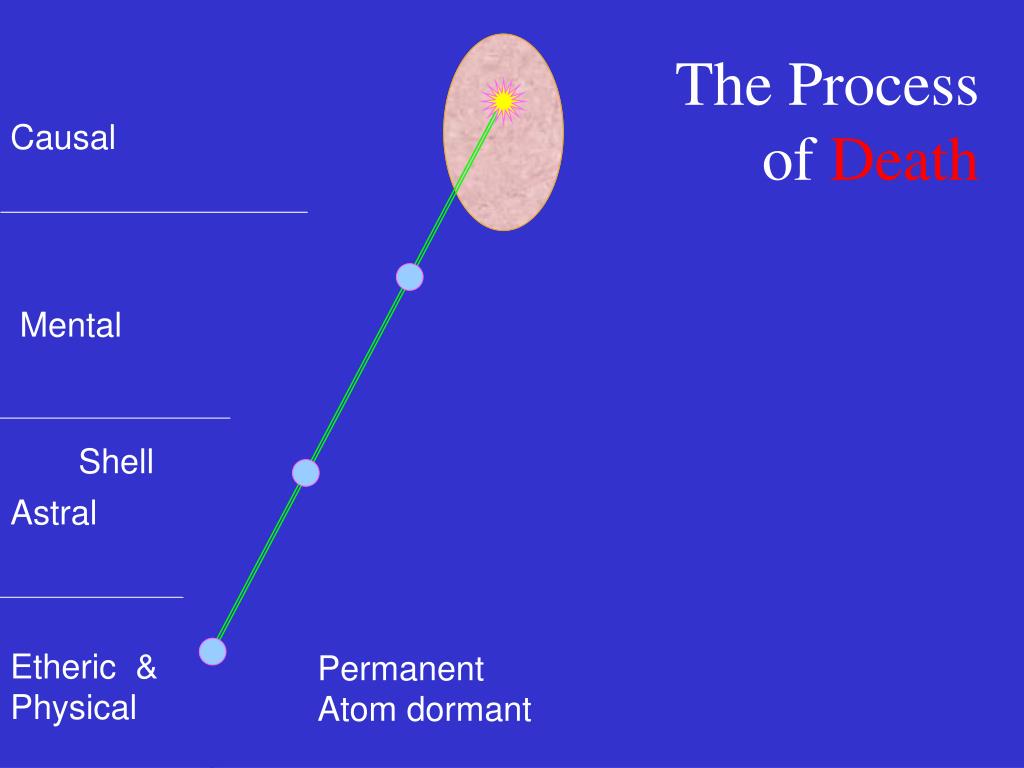 The Process of Death

Causal

Mental

Shell
Astral

Etheric & Physical

Permanent Atom dormant